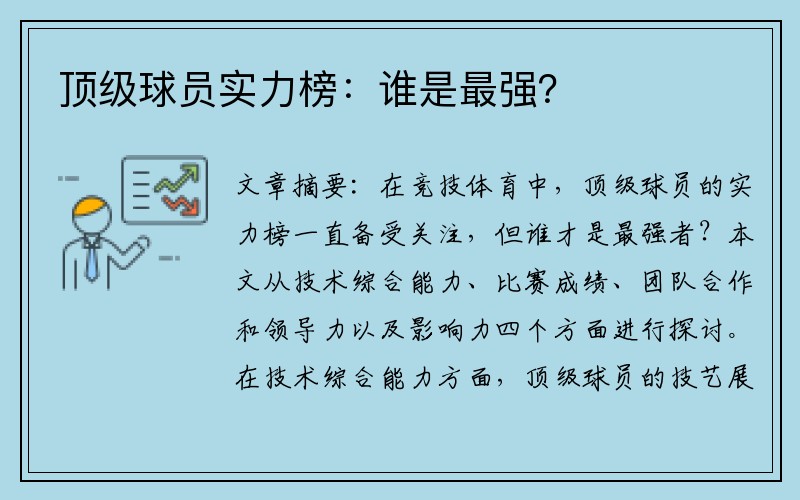 顶级球员实力榜：谁是最强?

文章摘要：在竞技体育中，顶级球员的实力榜一直备受关注，但谁才是最强者？本文从技术综合能力、比赛成绩、团队合作和领导力以及影响力四个方面进行探讨。在技术综合能力方面，顶级球员的技艺展